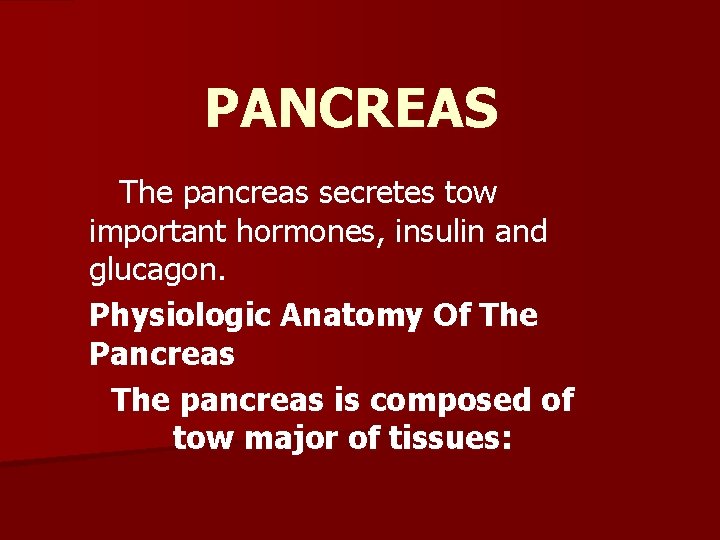 PANCREAS

The pancreas secretes tow important hormones, insulin and glucagon.

Physiologic Anatomy Of The Pancreas

The pancreas is composed of tow major of tissues: